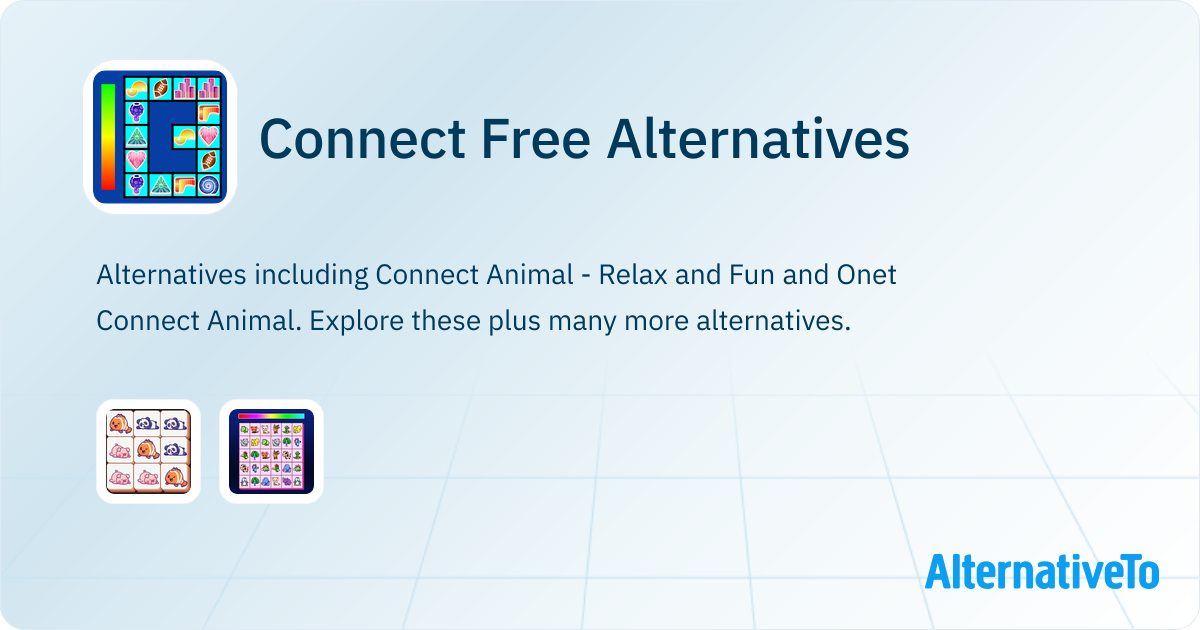 Connect Free Alternatives

Alternatives including Connect Animal - Relax and Fun and Onet Connect Animal. Explore these plus many more alternatives.

AlternativeTo